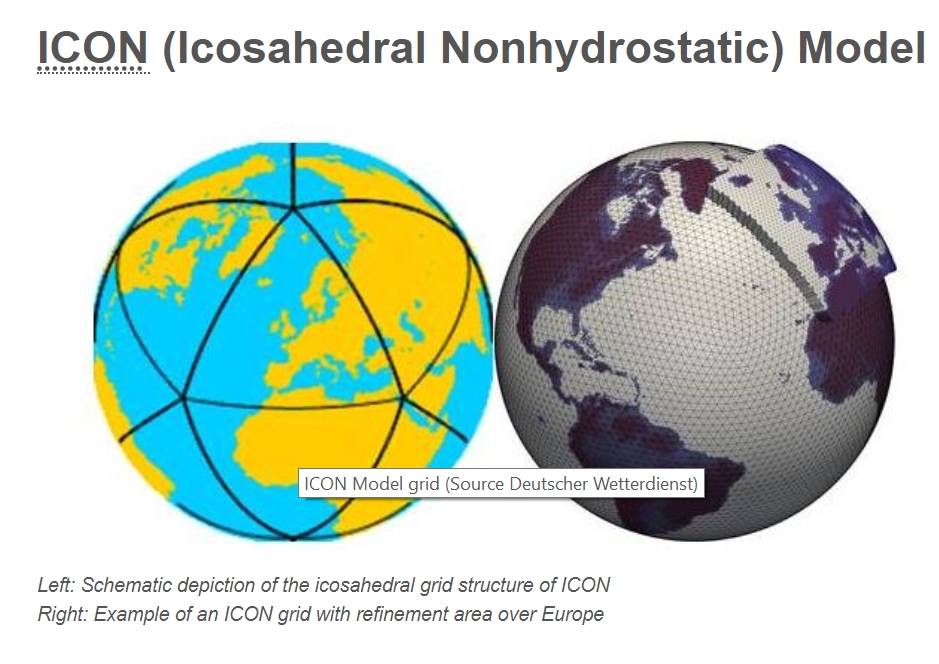 ICON (Icosahedral Nonhydrostatic) Model

ICON Model grid (Source Deutscher Wetterdienst)

Left: Schematic depiction of the icosahedral grid structure of ICON
Right: Example of an ICON grid with refinement area over Europe